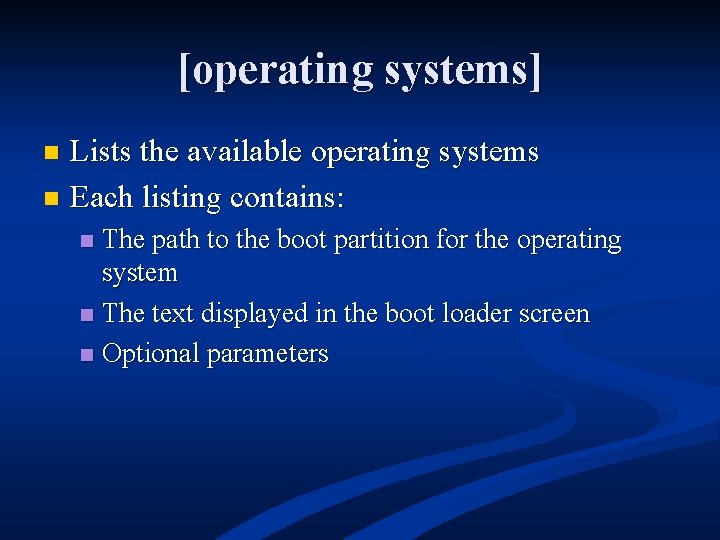 [operating systems]

- Lists the available operating systems
- Each listing contains:
  - The path to the boot partition for the operating system
  - The text displayed in the boot loader screen
  - Optional parameters